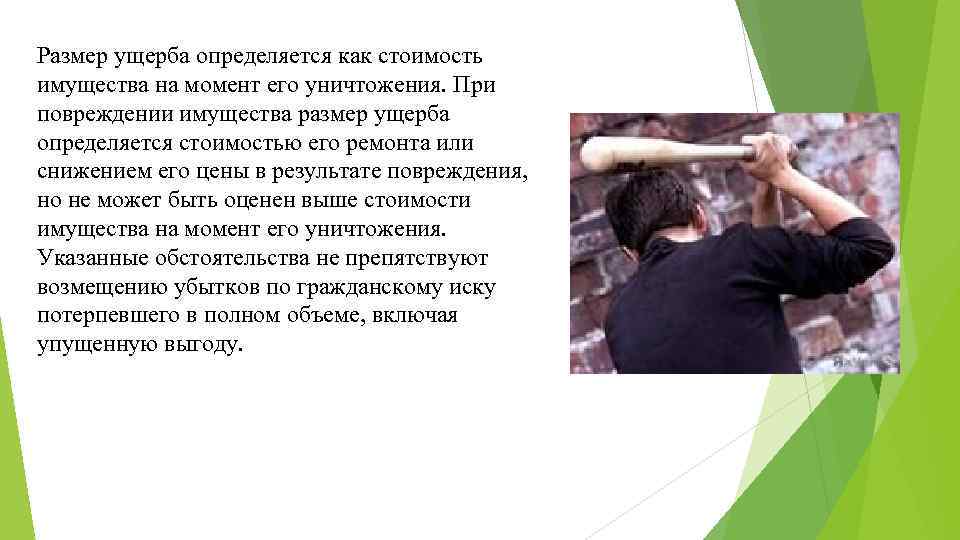 Размер ущерба определяется как стоимость имущества на момент его уничтожения. При повреждении имущества размер ущерба определяется стоимостью его ремонта или снижением его цены в результате повреждения, но не может быть оценен выше стоимости имущества на момент его уничтожения. Указанные обстоятельства не препятствуют возмещению убытков по гражданскому иску потерпевшего в полном объеме, включая упущенную выгоду.